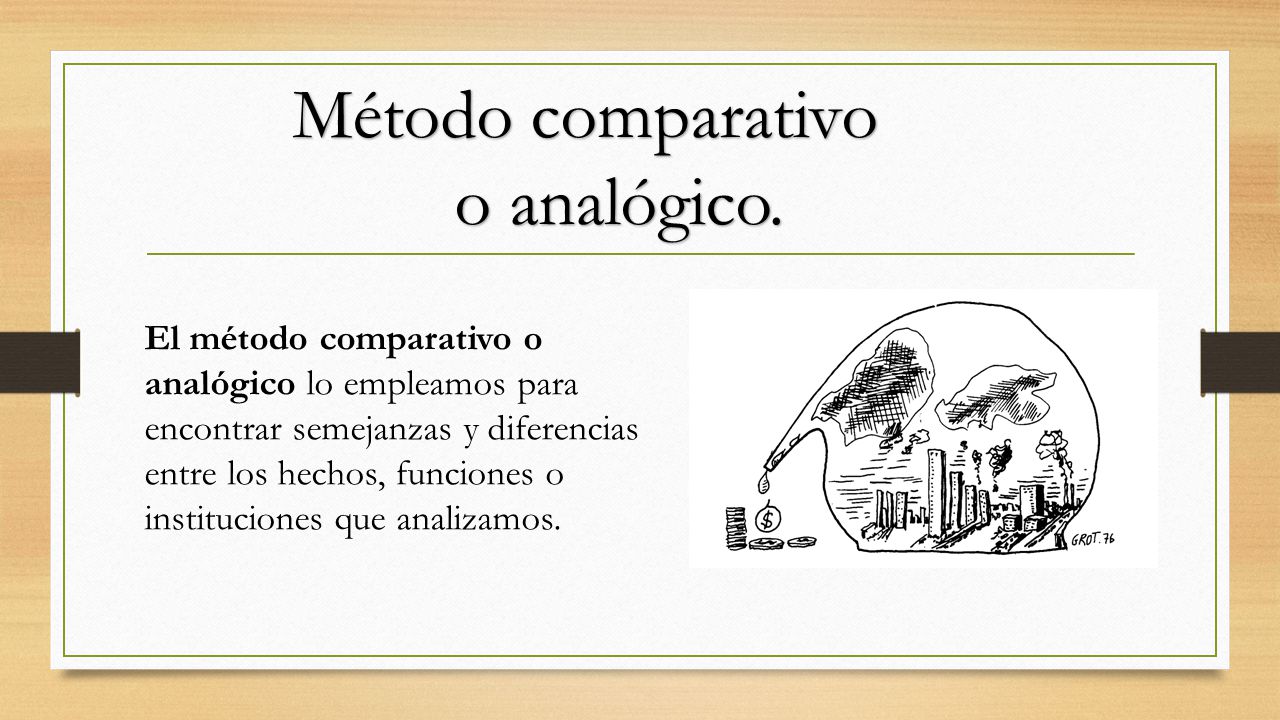 Método comparativo o analógico.

El método comparativo o analógico lo empleamos para encontrar semejanzas y diferencias entre los hechos, funciones o instituciones que analizamos.

$

GROT. 76